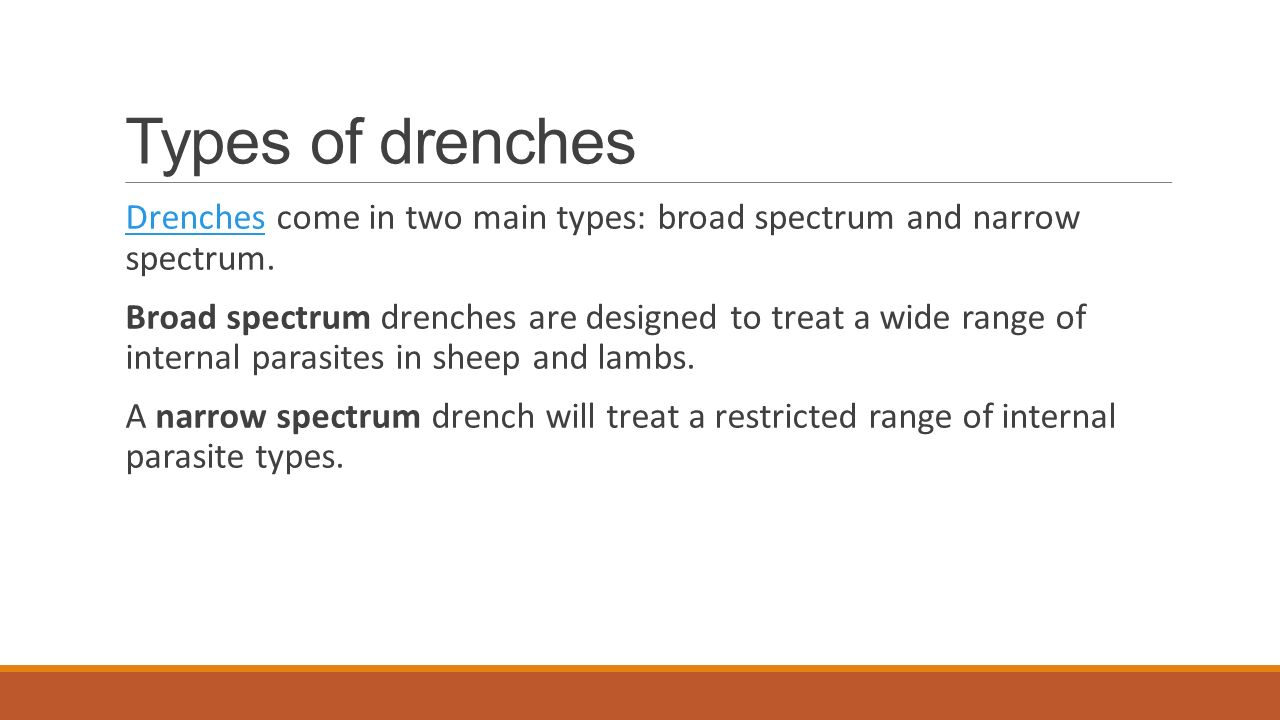 Types of drenches

Drenches come in two main types: broad spectrum and narrow spectrum.

Broad spectrum drenches are designed to treat a wide range of internal parasites in sheep and lambs.

A narrow spectrum drench will treat a restricted range of internal parasite types.